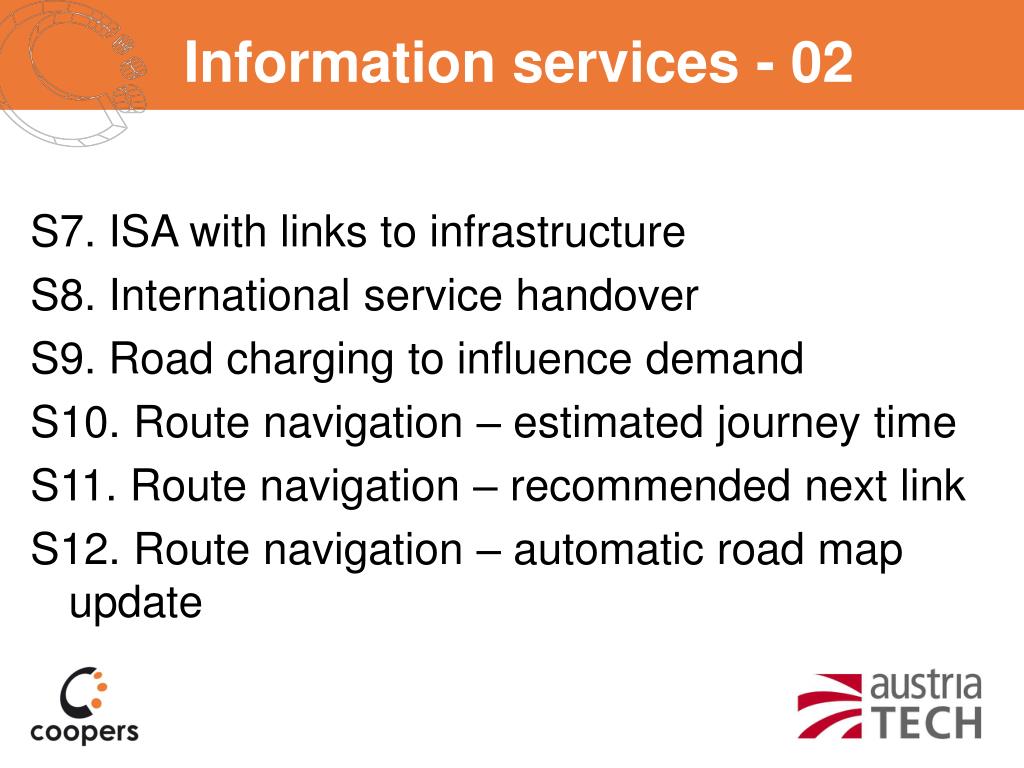 Information services - 02

S7. ISA with links to infrastructure
S8. International service handover
S9. Road charging to influence demand
S10. Route navigation – estimated journey time
S11. Route navigation – recommended next link
S12. Route navigation – automatic road map update

coopers

austria TECH